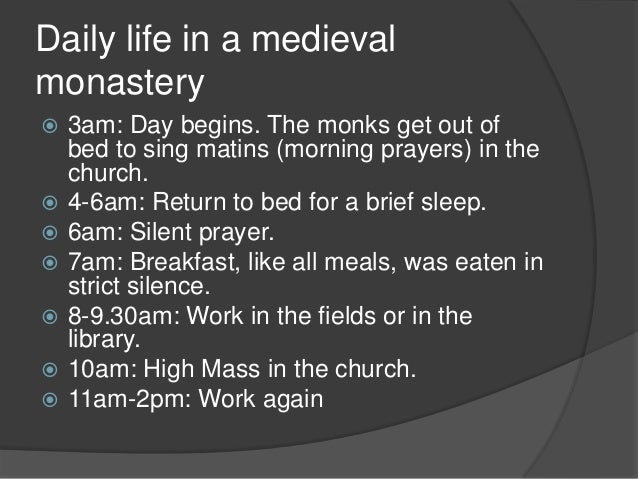 Daily life in a medieval monastery

3am: Day begins. The monks get out of bed to sing matins (morning prayers) in the church.

4-6am: Return to bed for a brief sleep.

6am: Silent prayer.

7am: Breakfast, like all meals, was eaten in strict silence.

8-9.30am: Work in the fields or in the library.

10am: High Mass in the church.

11am-2pm: Work again